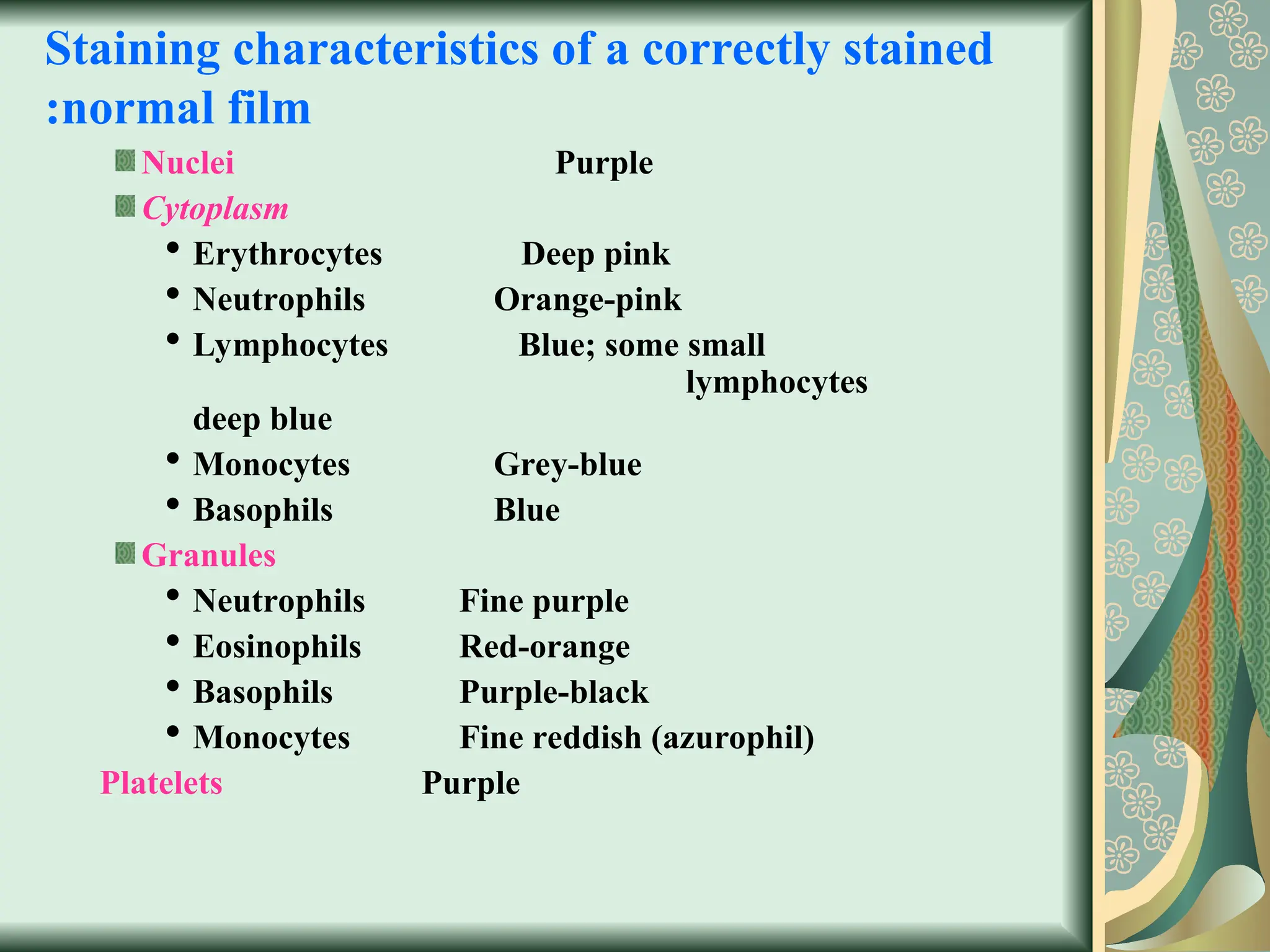 Staining characteristics of a correctly stained :normal film

Nuclei Purple

Cytoplasm

• Erythrocytes Deep pink
• Neutrophils Orange-pink
• Lymphocytes Blue; some small lymphocytes deep blue
• Monocytes Grey-blue
• Basophils Blue

Granules

• Neutrophils Fine purple
• Eosinophils Red-orange
• Basophils Purple-black
• Monocytes Fine reddish (azurophil)

Platelets Purple